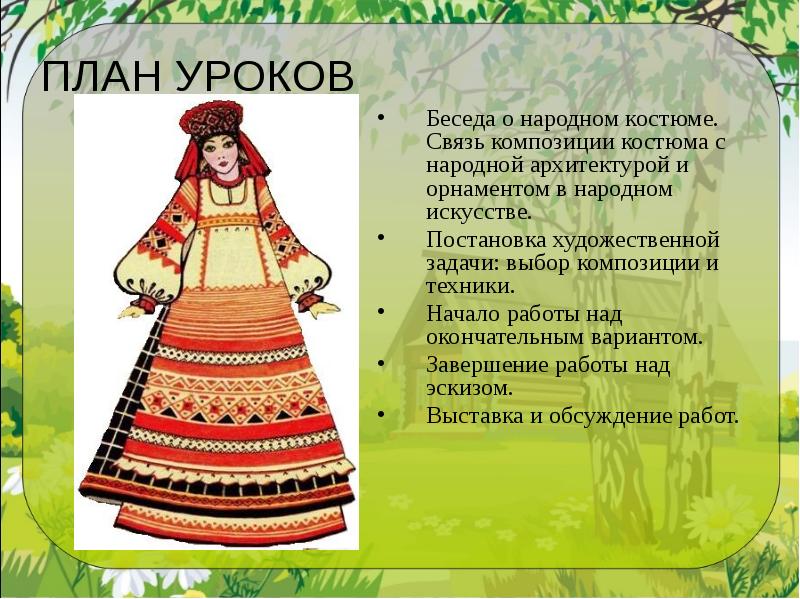 ПЛАН УРОКОВ

• Беседа о народном костюме. Связь композиции костюма с народной архитектурой и орнаментом в народном искусстве.
• Постановка художественной задачи: выбор композиции и техники.
• Начало работы над окончательным вариантом.
• Завершение работы над эскизом.
• Выставка и обсуждение работ.